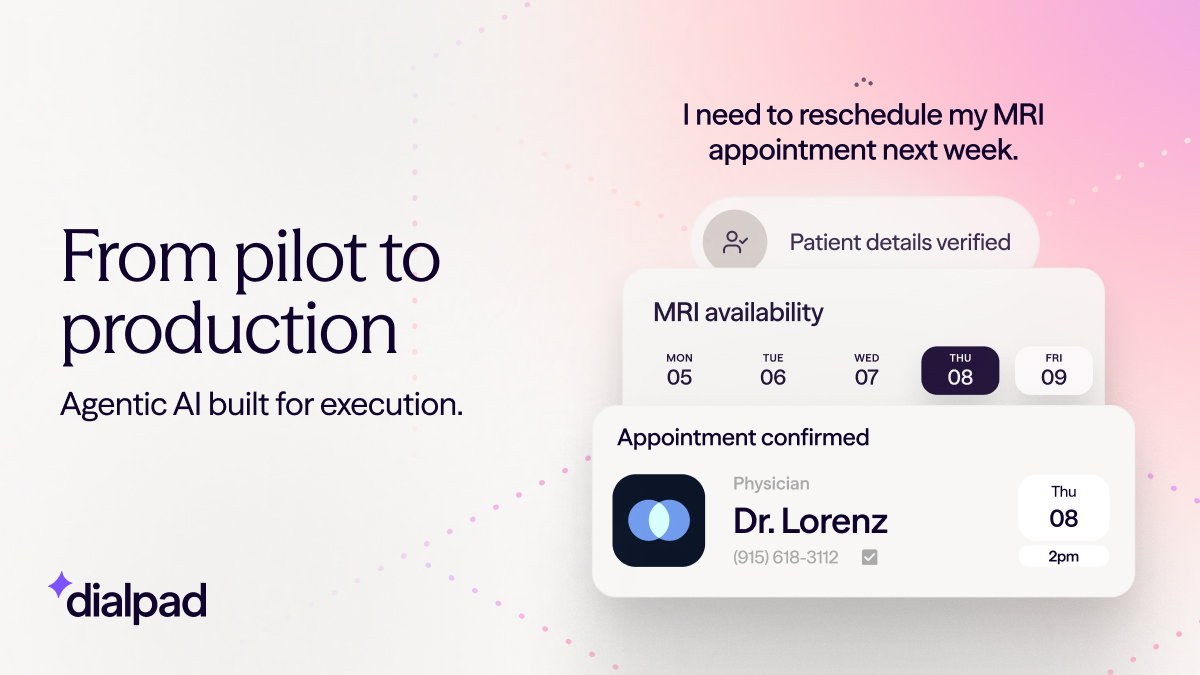 From pilot to production

Agentic AI built for execution.

dialpad

I need to reschedule my MRI appointment next week.

Patient details verified

MRI availability

MON 05
TUE 06
WED 07
THU 08
FRI 09

Appointment confirmed

Physician
Dr. Lorenz
(915) 618-3112

Thu
08
2pm